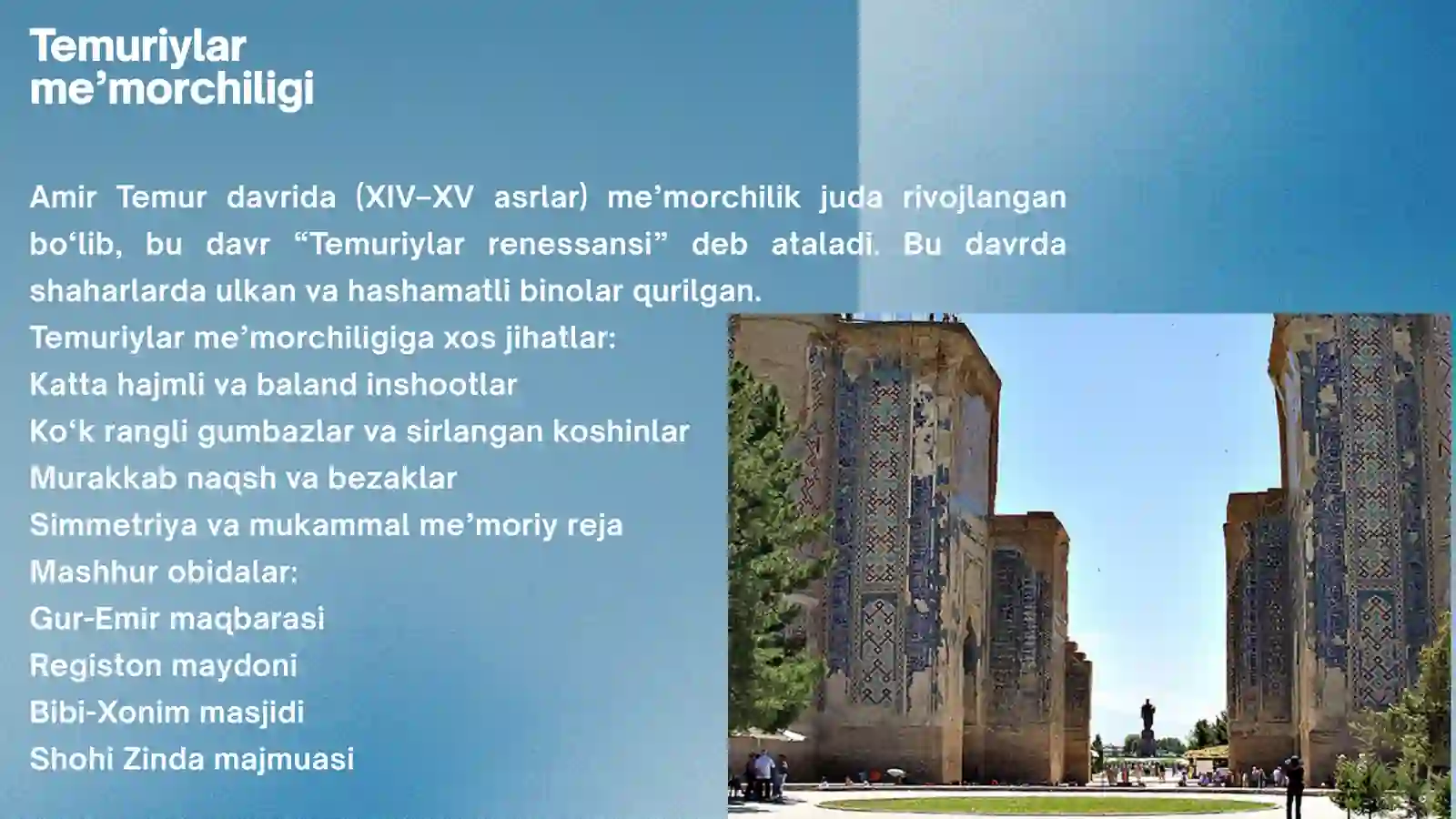 Temuriylar me’morchiligi

Amir Temur davrida (XIV–XV asrlar) me’morchilik juda rivojlangan bo‘lib, bu davr “Temuriylar renessansi” deb ataladi. Bu davrda shaharlarda ulkan va hashamatli binolar qurilgan.

Temuriylar me’morchiligiga xos jihatlar:

Katta hajmli va baland inshootlar

Ko‘k rangli gumbazlar va sirlangan koshinlar

Murakkab naqsh va bezaklar

Simmetriya va mukammal me’moriy reja

Mashhur obidalar:

Gur-Emir maqbarasi

Registon maydoni

Bibi-Xonim masjidi

Shohi Zinda majmuasi